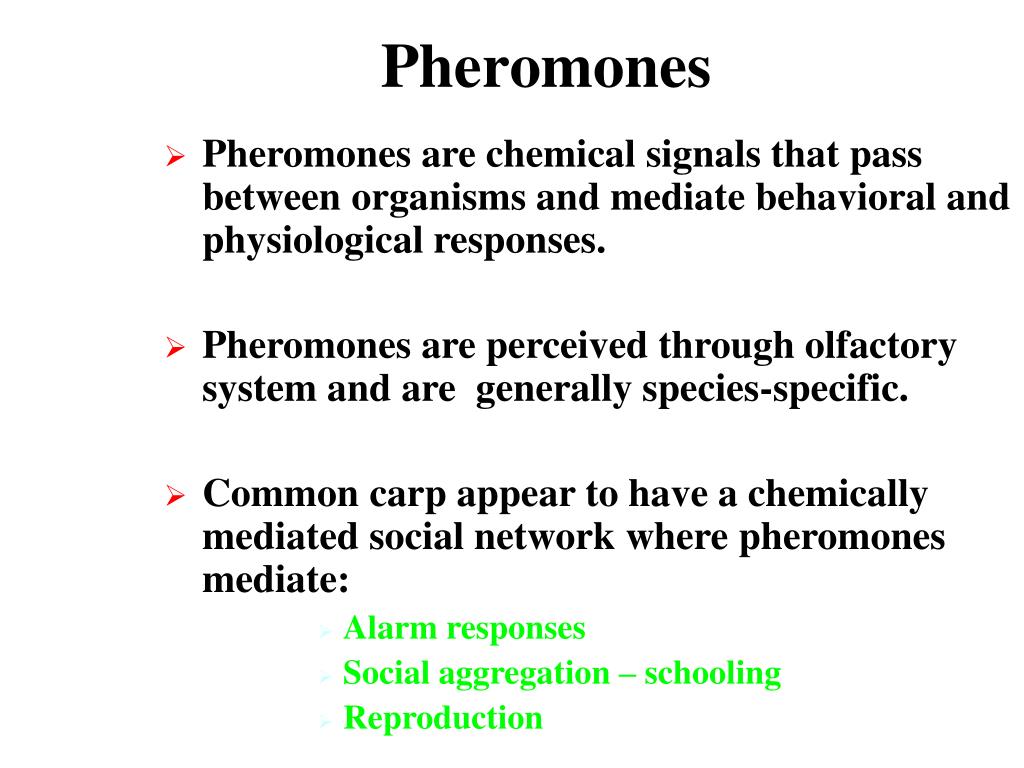 Pheromones

➢ Pheromones are chemical signals that pass between organisms and mediate behavioral and physiological responses.

➢ Pheromones are perceived through olfactory system and are generally species-specific.

➢ Common carp appear to have a chemically mediated social network where pheromones mediate:
➢ Alarm responses
➢ Social aggregation – schooling
➢ Reproduction